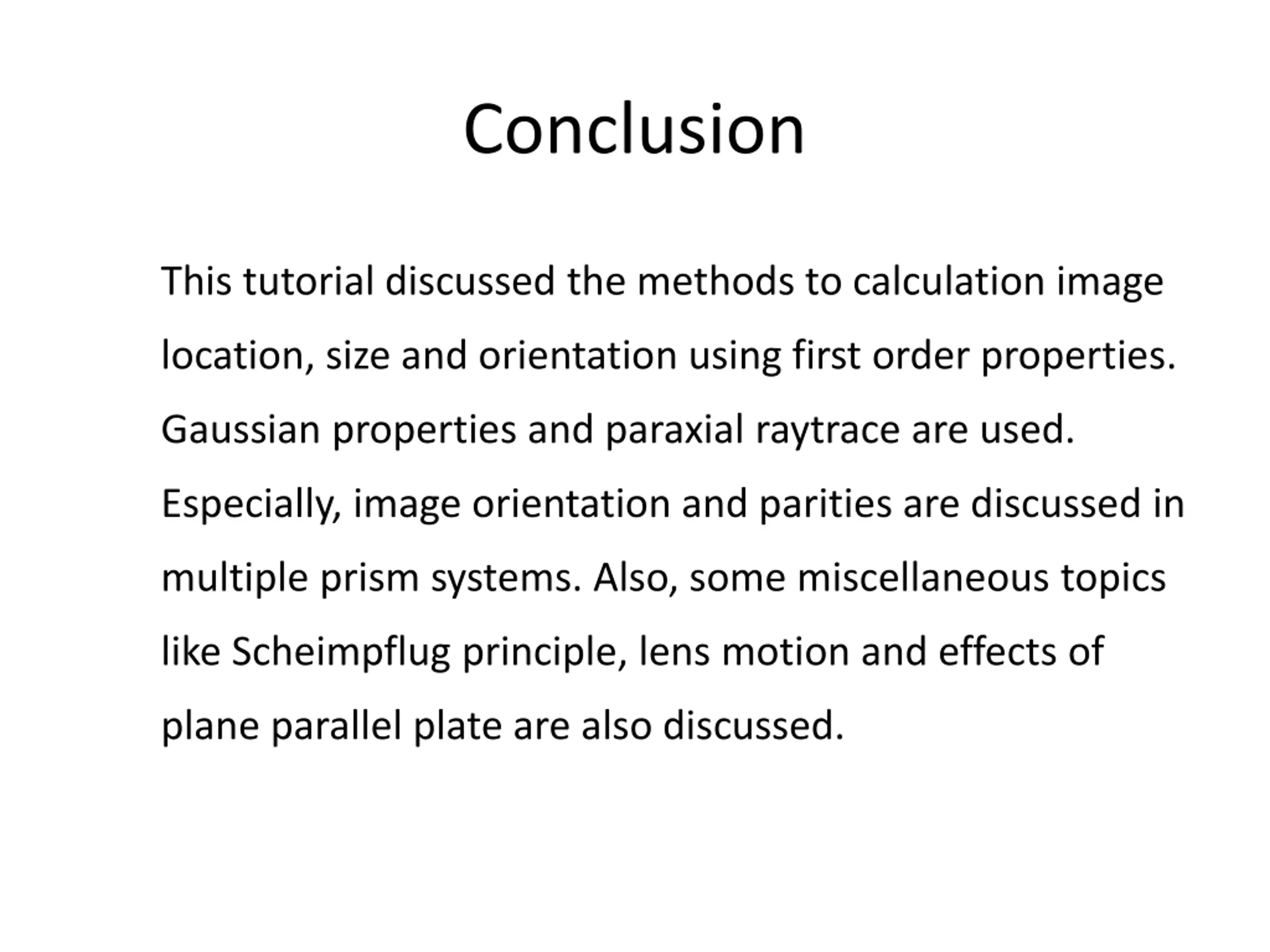 Conclusion

This tutorial discussed the methods to calculation image location, size and orientation using first order properties. Gaussian properties and paraxial raytrace are used. Especially, image orientation and parities are discussed in multiple prism systems. Also, some miscellaneous topics like Scheimpflug principle, lens motion and effects of plane parallel plate are also discussed.